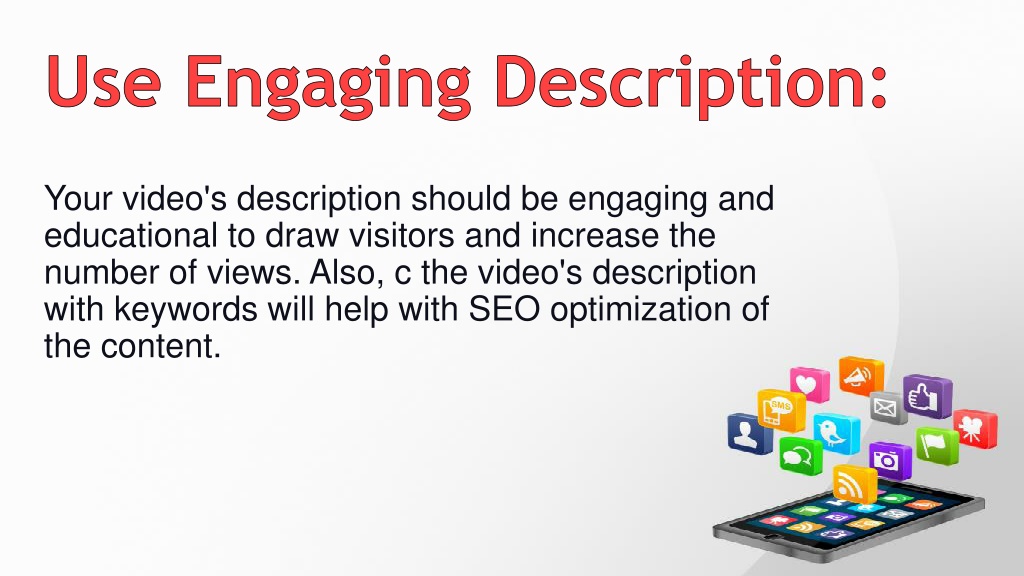 Use Engaging Description:

Your video's description should be engaging and educational to draw visitors and increase the number of views. Also, c the video's description with keywords will help with SEO optimization of the content.

SMS